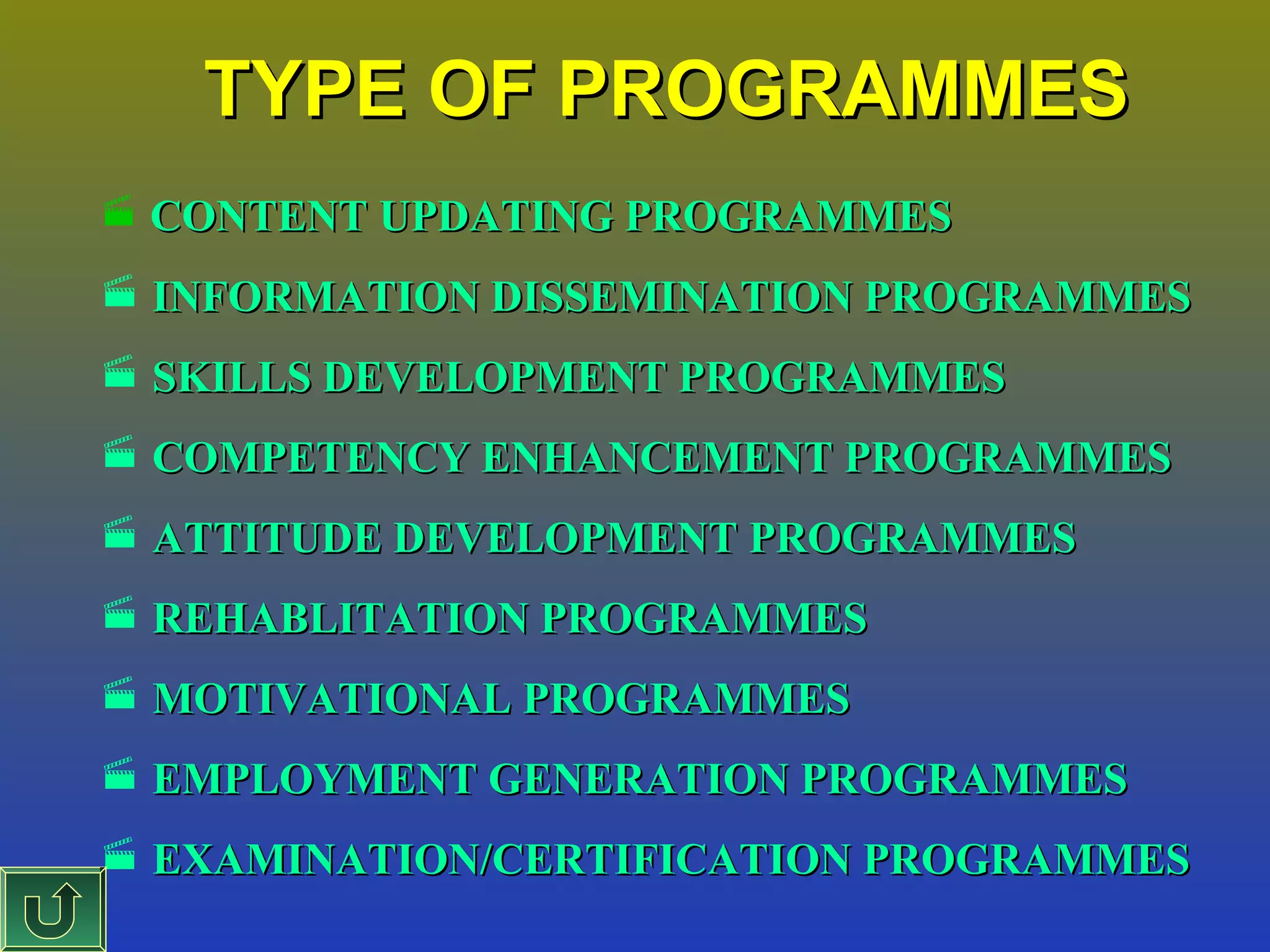 TYPE OF PROGRAMMES

CONTENT UPDATING PROGRAMMES

INFORMATION DISSEMINATION PROGRAMMES

SKILLS DEVELOPMENT PROGRAMMES

COMPETENCY ENHANCEMENT PROGRAMMES

ATTITUDE DEVELOPMENT PROGRAMMES

REHABLITATION PROGRAMMES

MOTIVATIONAL PROGRAMMES

EMPLOYMENT GENERATION PROGRAMMES

EXAMINATION/CERTIFICATION PROGRAMMES